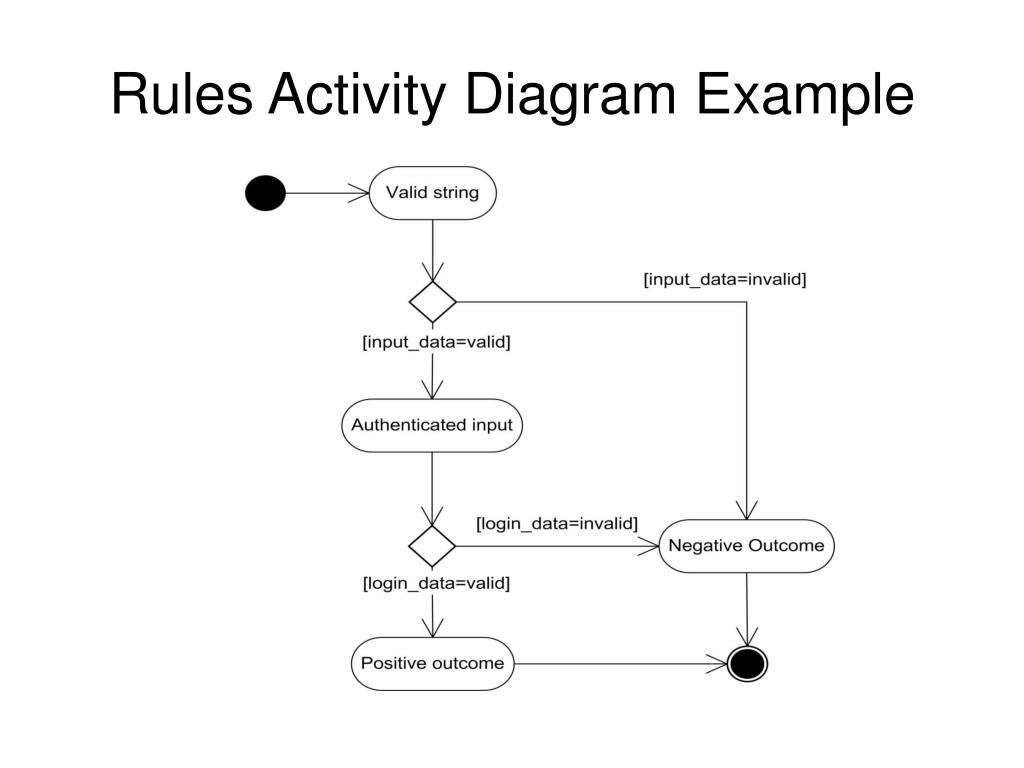 Rules Activity Diagram Example

Valid string

[input_data=invalid]

[input_data=valid]

Authenticated input

[login_data=invalid]

Negative Outcome

[login_data=valid]

Positive outcome